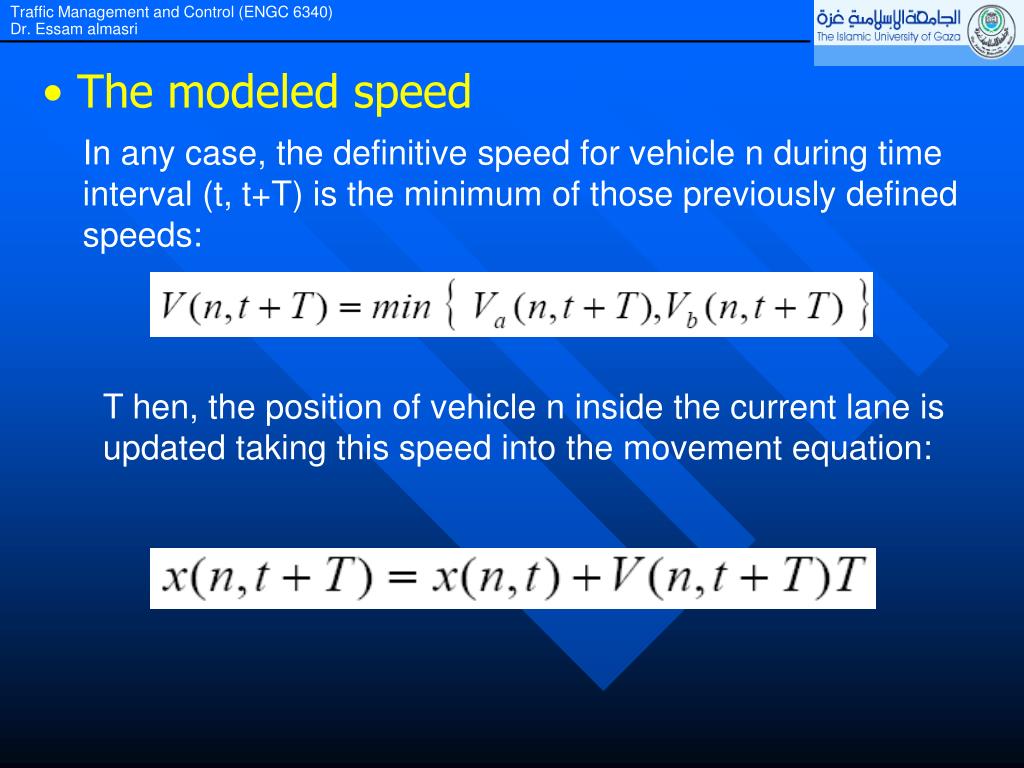 Traffic Management and Control (ENGC 6340)
Dr. Essam almasri

الجامعة الإسلامية غزة
The Islamic University of Gaza

• The modeled speed

In any case, the definitive speed for vehicle n during time interval (t, t+T) is the minimum of those previously defined speeds:

$V(n,t+T) = min \left\{ V_a(n,t+T), V_b(n,t+T) \right\}$

T hen, the position of vehicle n inside the current lane is updated taking this speed into the movement equation:

$x(n,t+T) = x(n,t) + V(n,t+T)T$